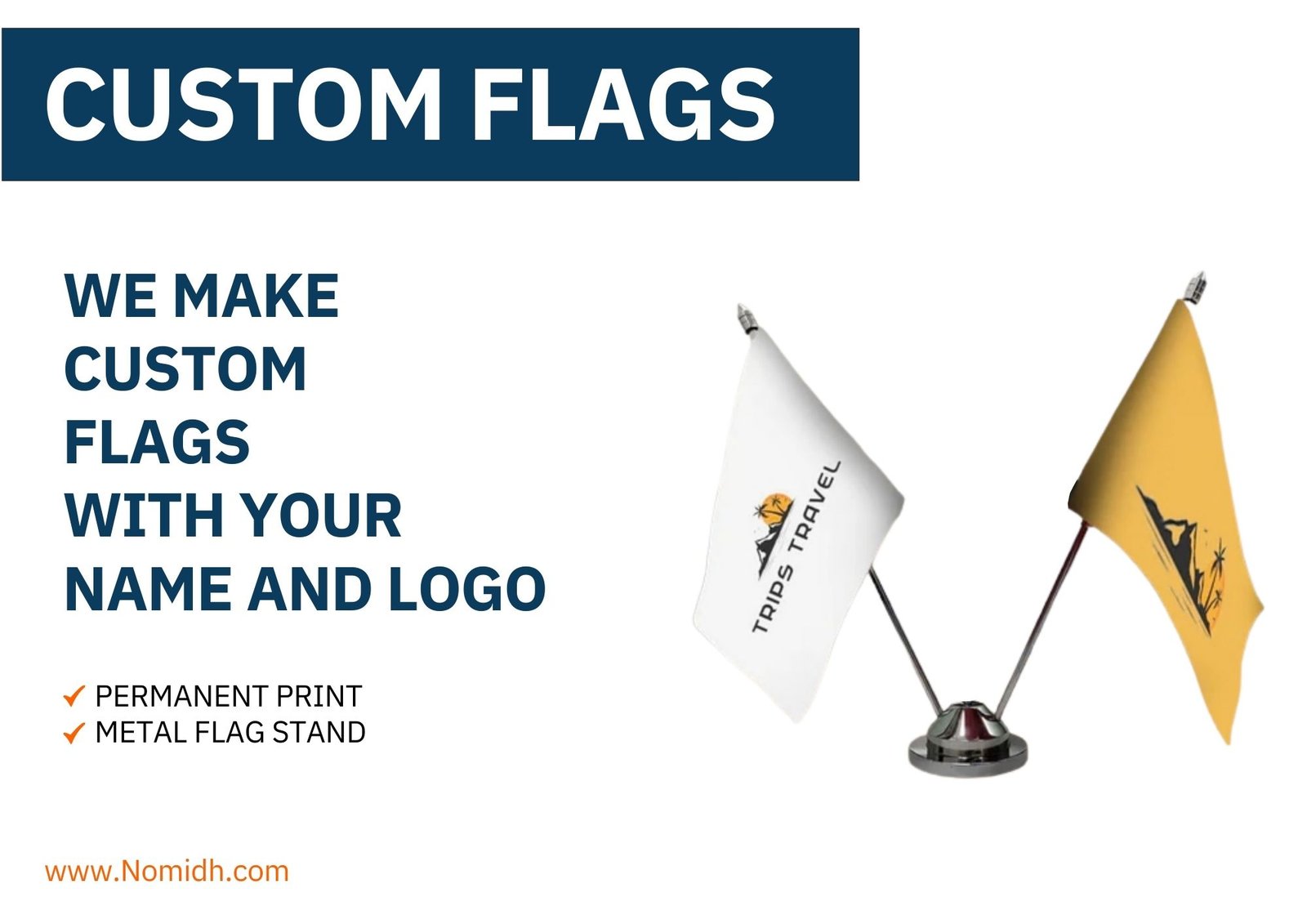 CUSTOM FLAGS

WE MAKE CUSTOM FLAGS WITH YOUR NAME AND LOGO

✓ PERMANENT PRINT
✓ METAL FLAG STAND

TRIPS TRAVEL

www.Nomidh.com